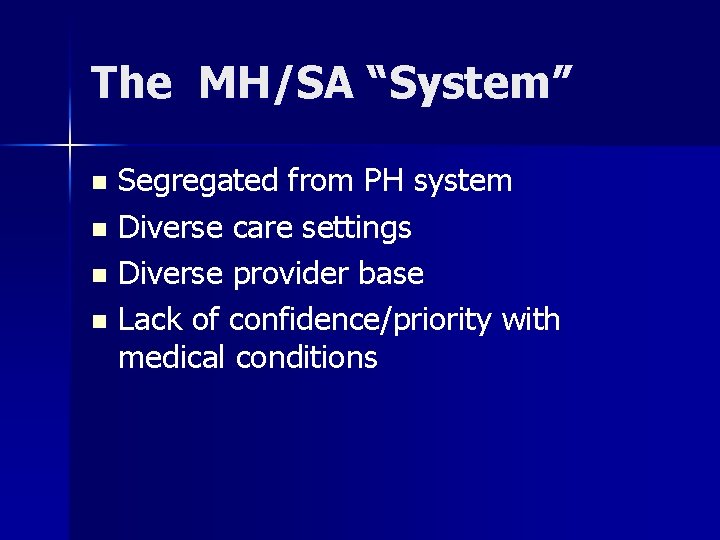 The MH/SA “System”

- Segregated from PH system
- Diverse care settings
- Diverse provider base
- Lack of confidence/priority with medical conditions